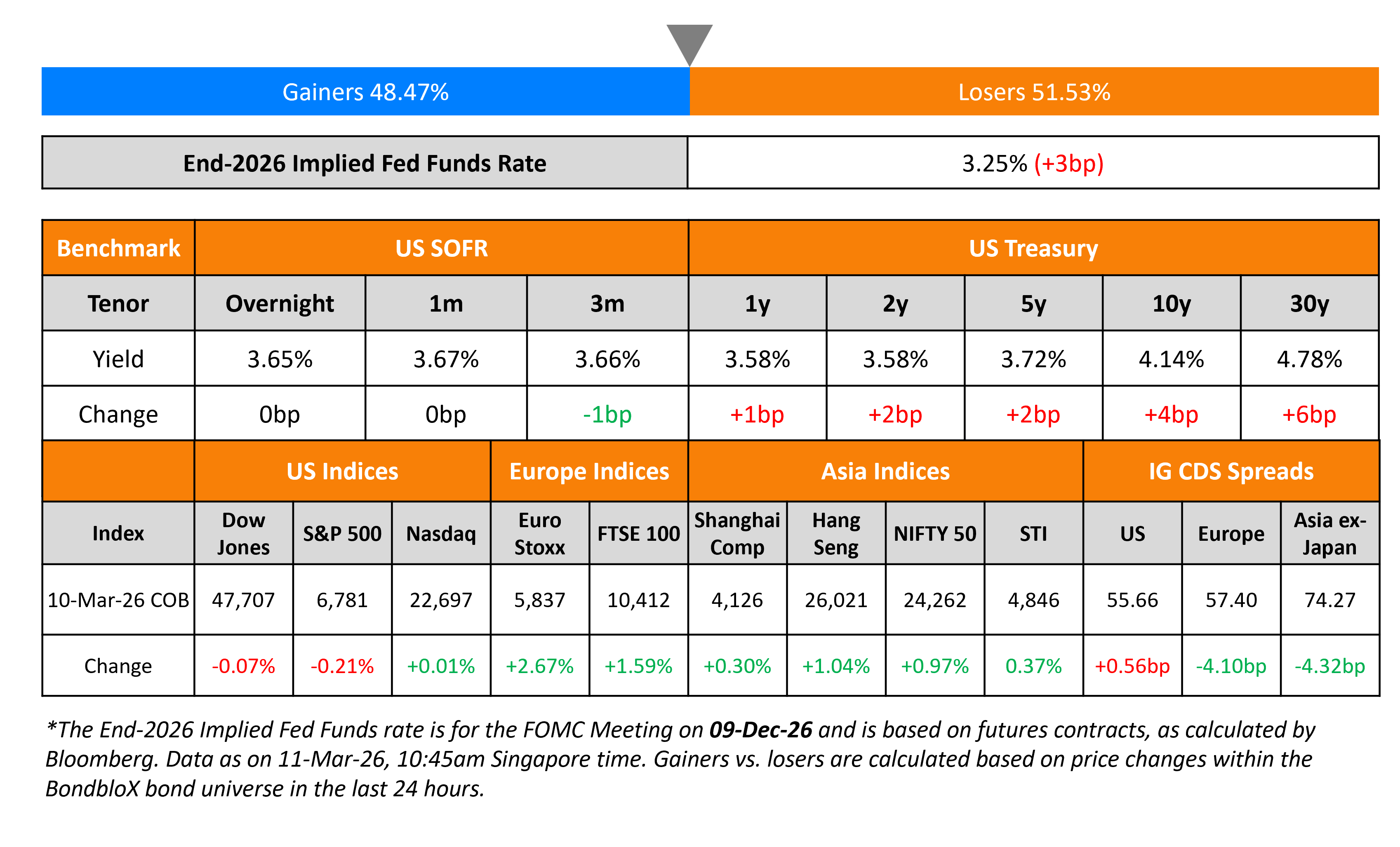 Gainers 48.47%

Losers 51.53%

| End-2026 Implied Fed Funds Rate | 3.25% (+3bp) |
|---|---|

| Benchmark | US SOFR | | | US Treasury | | | | |
|---|---|---|---|---|---|---|---|---|
| Tenor | Overnight | 1m | 3m | 1y | 2y | 5y | 10y | 30y |
| Yield | 3.65% | 3.67% | 3.66% | 3.58% | 3.58% | 3.72% | 4.14% | 4.78% |
| Change | 0bp | 0bp | -1bp | +1bp | +2bp | +2bp | +4bp | +6bp |

| | US Indices | | | Europe Indices | | Asia Indices | | | | IG CDS Spreads | | |
|---|---|---|---|---|---|---|---|---|---|---|---|---|
| Index | Dow Jones | S&P 500 | Nasdaq | Euro Stoxx | FTSE 100 | Shanghai Comp | Hang Seng | NIFTY 50 | STI | US | Europe | Asia ex-Japan |
| 10-Mar-26 COB | 47,707 | 6,781 | 22,697 | 5,837 | 10,412 | 4,126 | 26,021 | 24,262 | 4,846 | 55.66 | 57.40 | 74.27 |
| Change | -0.07% | -0.21% | +0.01% | +2.67% | +1.59% | +0.30% | +1.04% | +0.97% | 0.37% | +0.56bp | -4.10bp | -4.32bp |

*The End-2026 Implied Fed Funds rate is for the FOMC Meeting on 09-Dec-26 and is based on futures contracts, as calculated by Bloomberg. Data as on 11-Mar-26, 10:45am Singapore time. Gainers vs. losers are calculated based on price changes within the BondbloX bond universe in the last 24 hours.